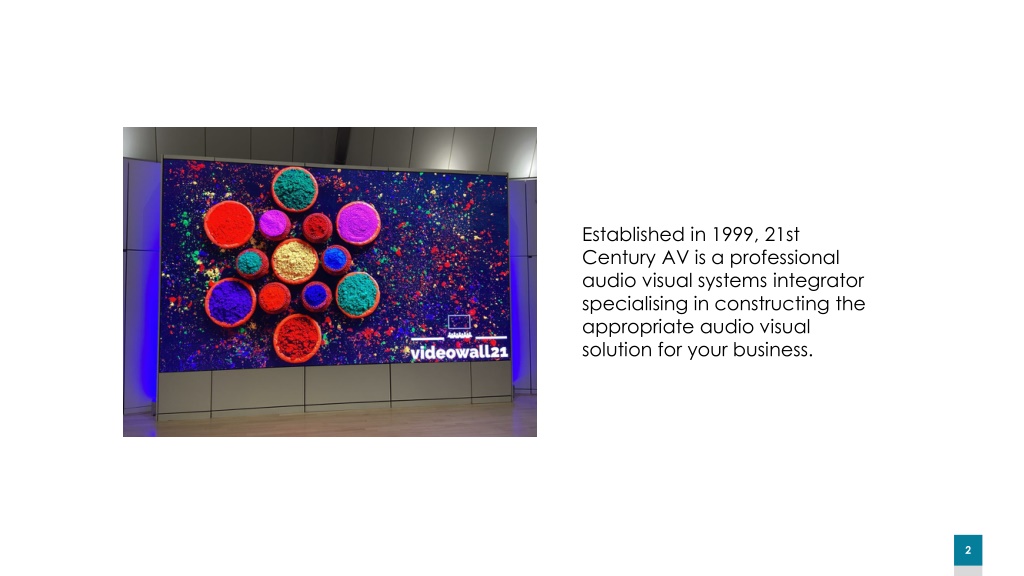 videowall21

Established in 1999, 21st Century AV is a professional audio visual systems integrator specialising in constructing the appropriate audio visual solution for your business.

2